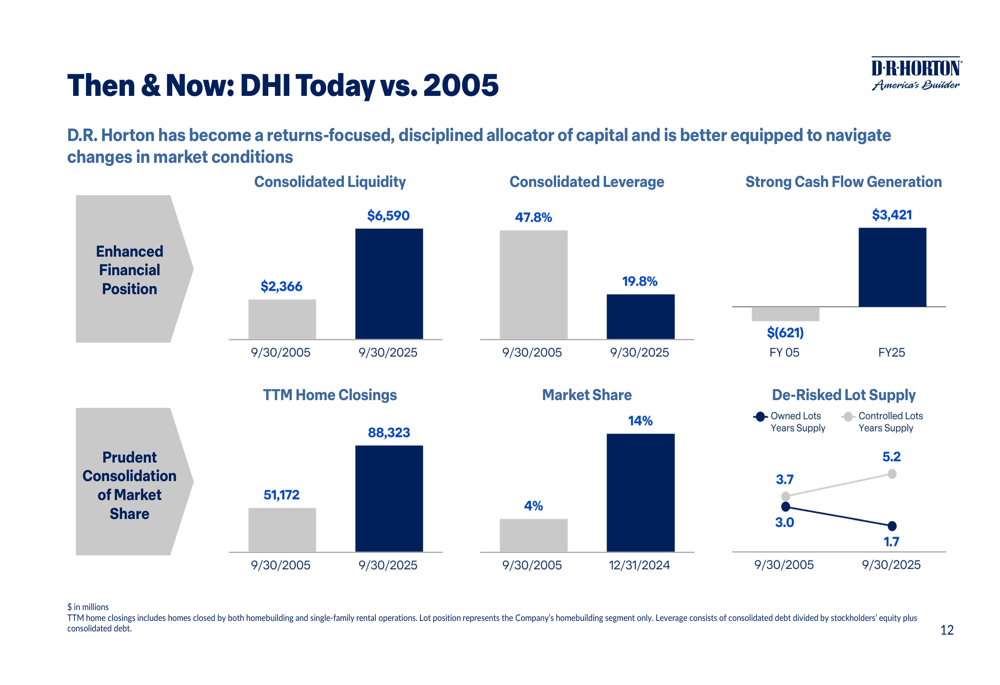 Then & Now: DHI Today vs. 2005

D·R·HORTON
America's Builder

D.R. Horton has become a returns-focused, disciplined allocator of capital and is better equipped to navigate changes in market conditions

Enhanced Financial Position

Consolidated Liquidity
$2,366
$6,590
9/30/2005
9/30/2025

Consolidated Leverage
47.8%
19.8%
9/30/2005
9/30/2025

Strong Cash Flow Generation
$(621)
$3,421
FY 05
FY25

Prudent Consolidation of Market Share

TTM Home Closings
51,172
88,323
9/30/2005
9/30/2025

Market Share
4%
14%
9/30/2005
12/31/2024

De-Risked Lot Supply
Owned Lots Years Supply
Controlled Lots Years Supply
3.7
5.2
3.0
1.7
9/30/2005
9/30/2025

$ in millions
TTM home closings includes homes closed by both homebuilding and single-family rental operations. Lot position represents the Company's homebuilding segment only. Leverage consists of consolidated debt divided by stockholders' equity plus consolidated debt.

12